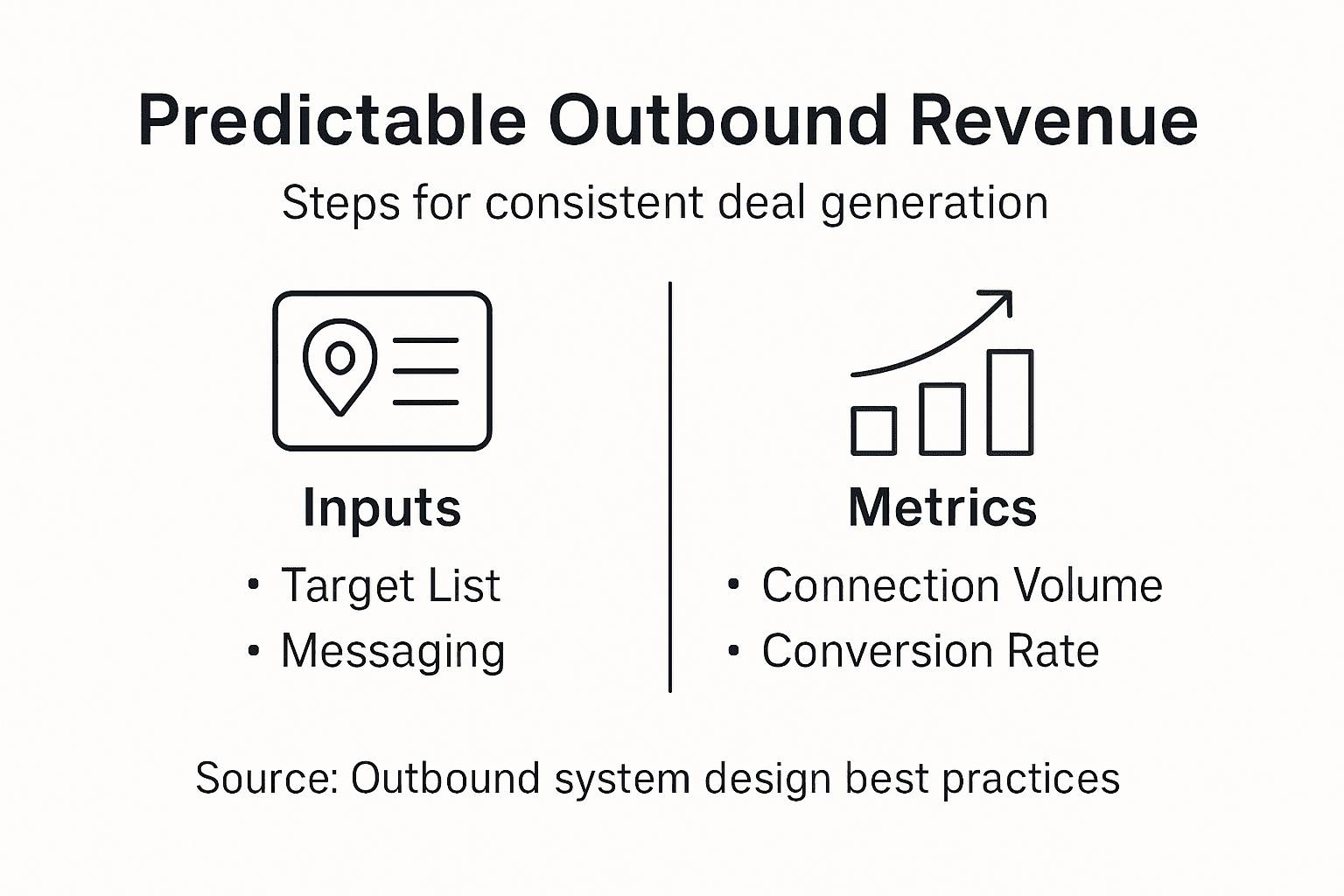 Predictable Outbound Revenue

Steps for consistent deal generation

Inputs
• Target List
• Messaging

Metrics
• Connection Volume
• Conversion Rate

Source: Outbound system design best practices